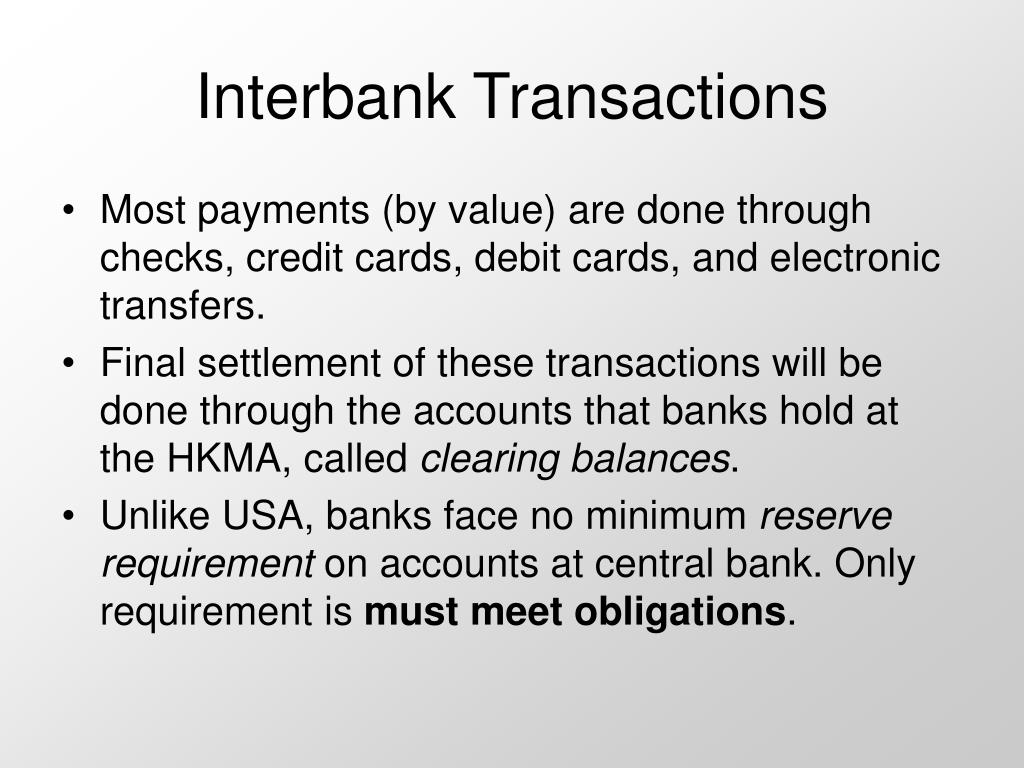 Interbank Transactions

• Most payments (by value) are done through checks, credit cards, debit cards, and electronic transfers.
• Final settlement of these transactions will be done through the accounts that banks hold at the HKMA, called clearing balances.
• Unlike USA, banks face no minimum reserve requirement on accounts at central bank. Only requirement is must meet obligations.